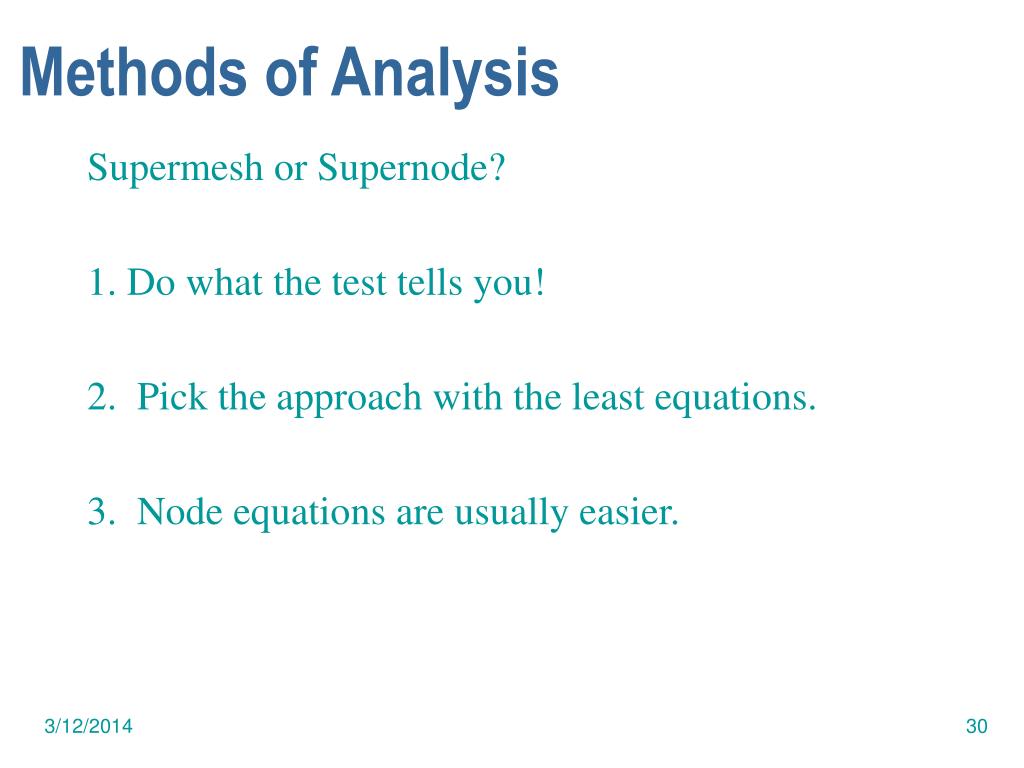 Methods of Analysis

Supermesh or Supernode?

1. Do what the test tells you!

2. Pick the approach with the least equations.

3. Node equations are usually easier.

3/12/2014

30